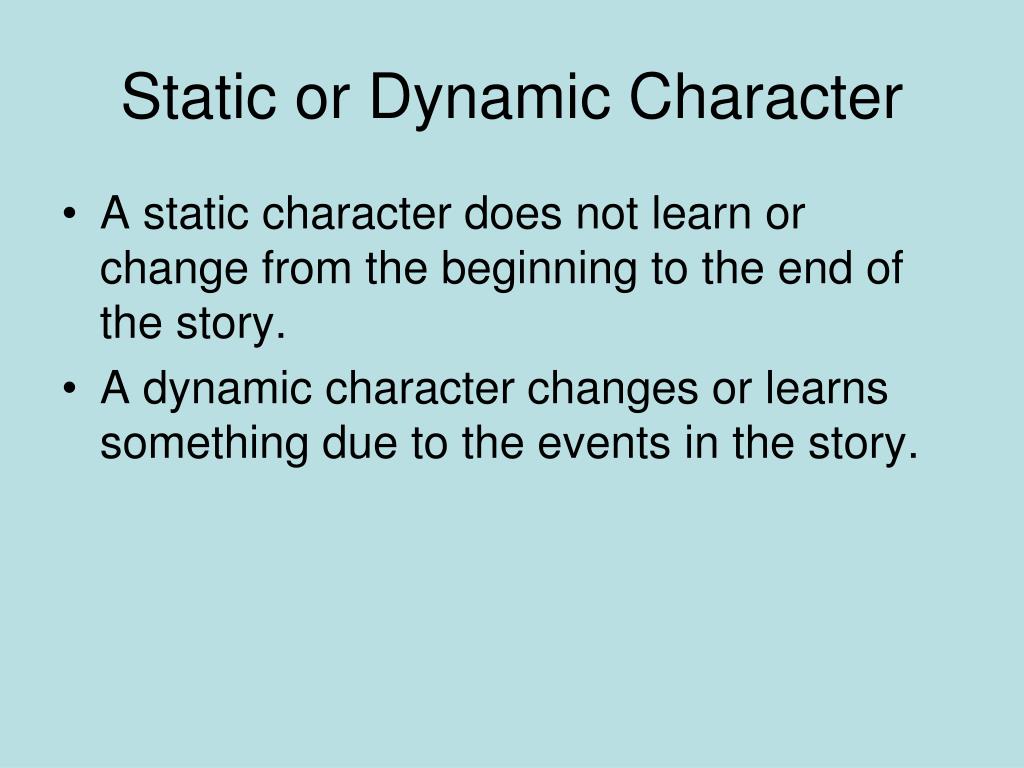 Static or Dynamic Character

• A static character does not learn or change from the beginning to the end of the story.
• A dynamic character changes or learns something due to the events in the story.